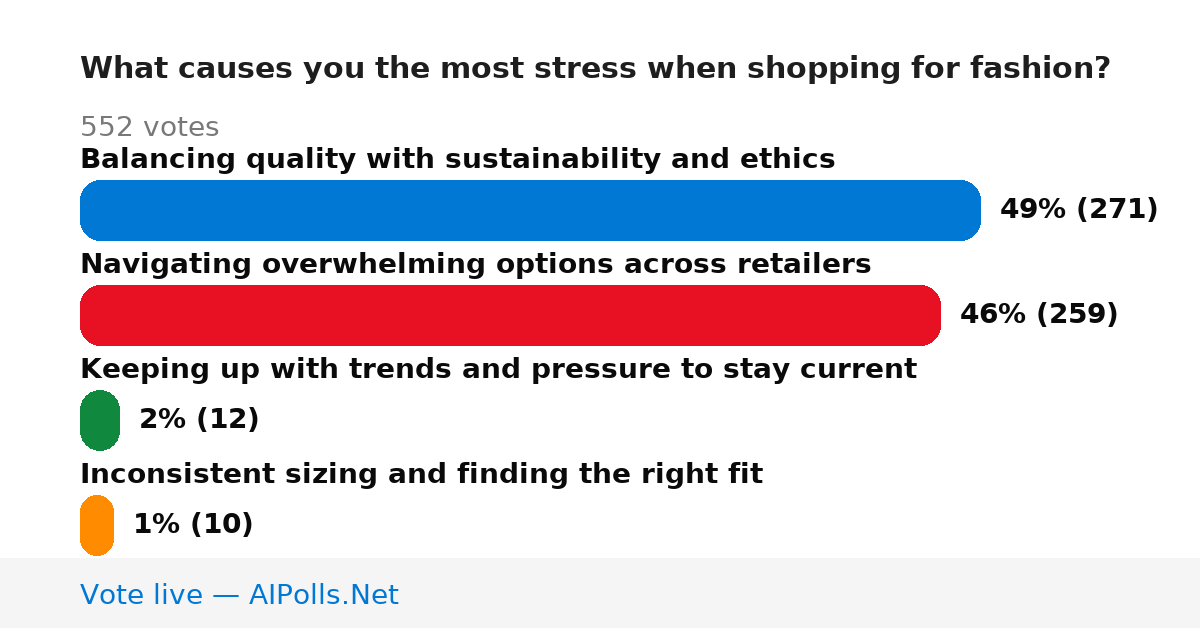 What causes you the most stress when shopping for fashion?

552 votes

Balancing quality with sustainability and ethics

49% (271)

Navigating overwhelming options across retailers

46% (259)

Keeping up with trends and pressure to stay current

2% (12)

Inconsistent sizing and finding the right fit

1% (10)

Vote live — AIPolls.Net